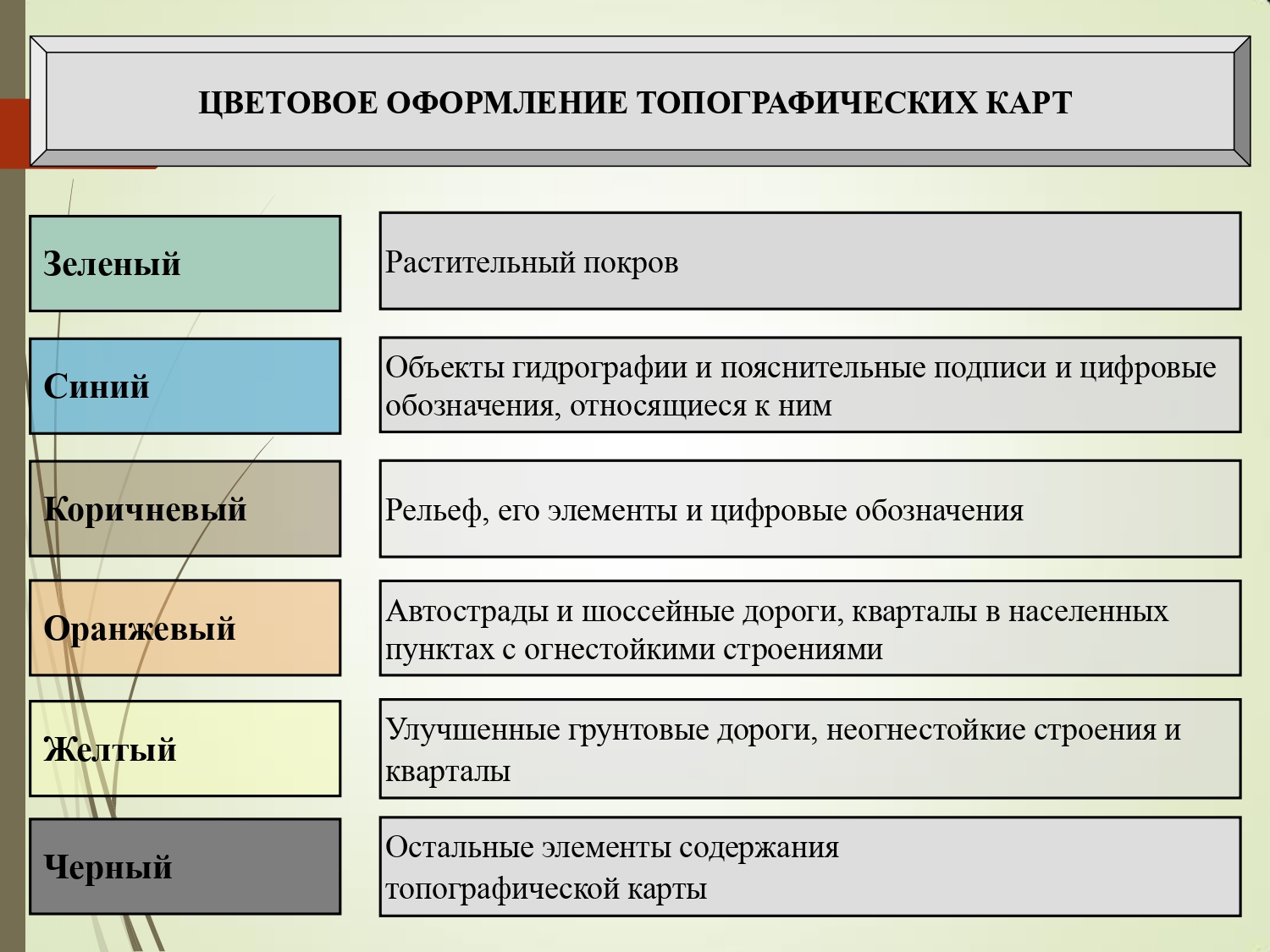 ЦВЕТОВОЕ ОФОРМЛЕНИЕ ТОПОГРАФИЧЕСКИХ КАРТ

Зеленый

Растительный покров

Синий

Объекты гидрографии и пояснительные подписи и цифровые обозначения, относящиеся к ним

Коричневый

Рельеф, его элементы и цифровые обозначения

Оранжевый

Автострады и шоссейные дороги, кварталы в населенных пунктах с огнестойкими строениями

Желтый

Улучшенные грунтовые дороги, неогнестойкие строения и кварталы

Черный

Остальные элементы содержания топографической карты